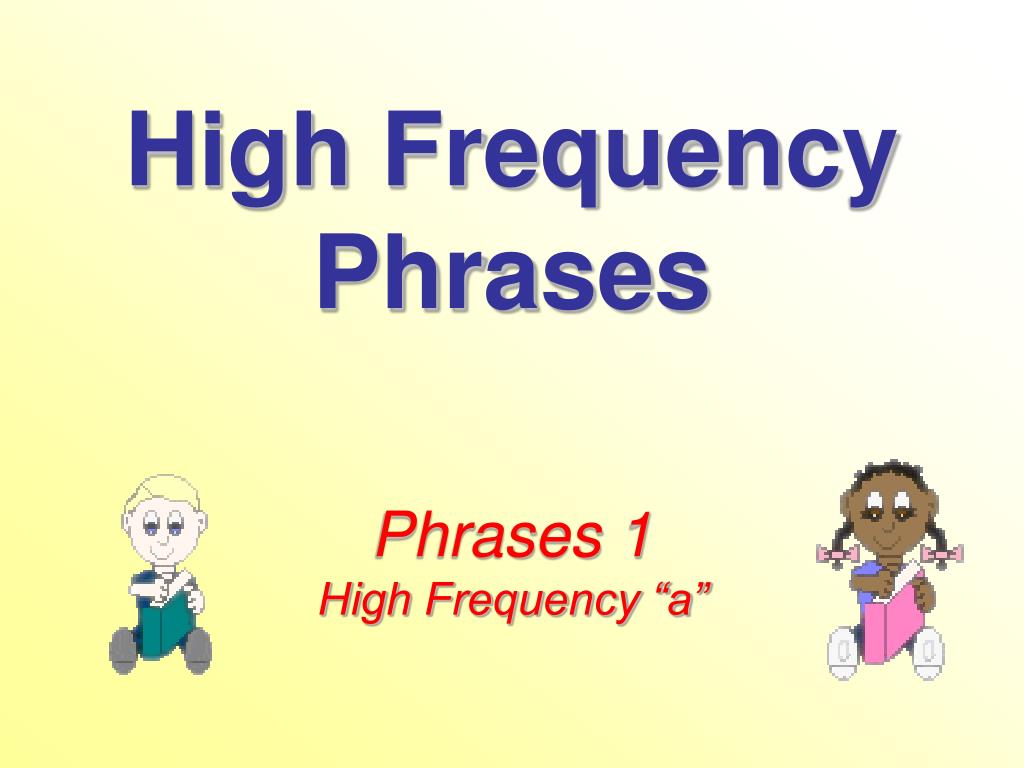 High Frequency Phrases

Phrases 1
High Frequency “a”